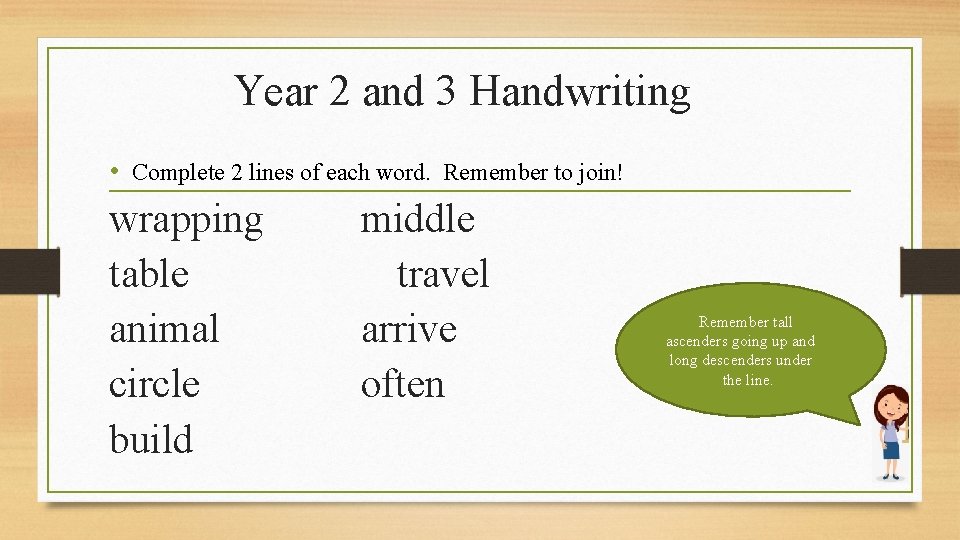 Year 2 and 3 Handwriting

• Complete 2 lines of each word. Remember to join!

wrapping
table
animal
circle
build

middle
travel
arrive
often

Remember tall ascenders going up and long descenders under the line.